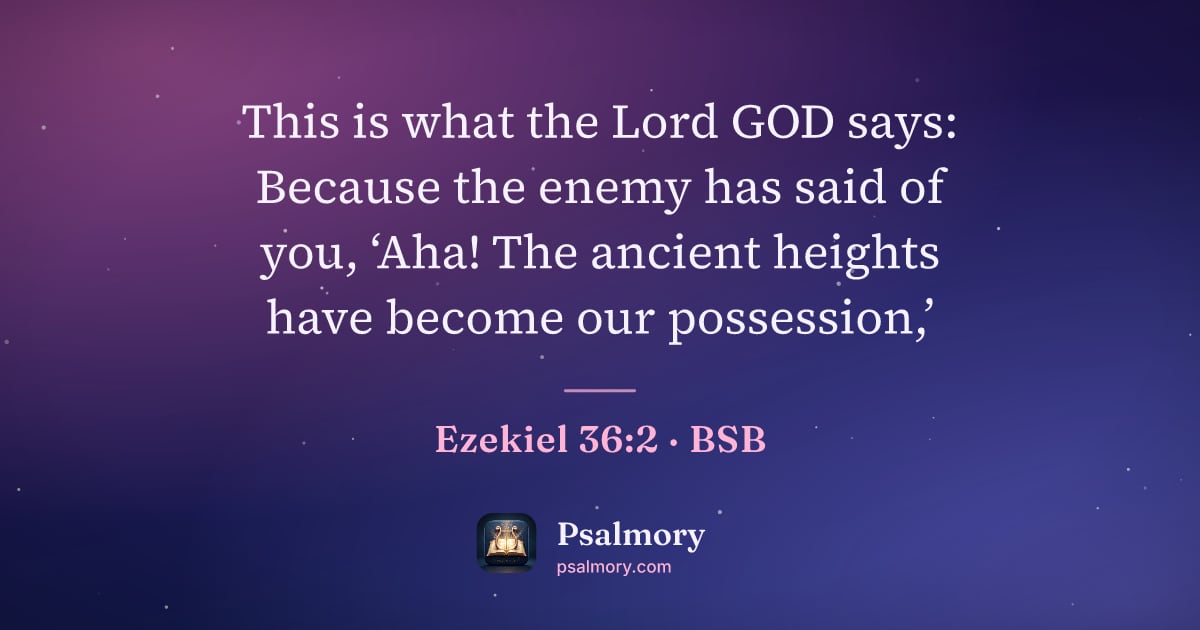 This is what the Lord GOD says: Because the enemy has said of you, ‘Aha! The ancient heights have become our possession,’

Ezekiel 36:2 · BSB

Psalmory
psalmory.com